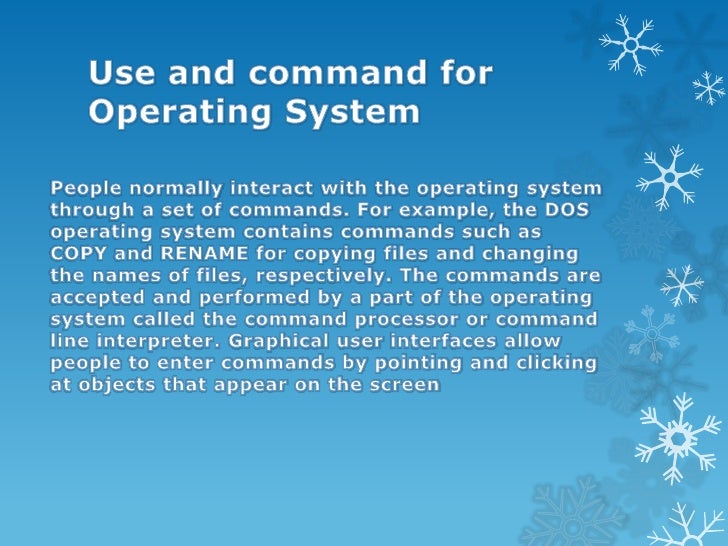 Use and command for Operating System

People normally interact with the operating system through a set of commands. For example, the DOS operating system contains commands such as COPY and RENAME for copying files and changing the names of files, respectively. The commands are accepted and performed by a part of the operating system called the command processor or command line interpreter. Graphical user interfaces allow people to enter commands by pointing and clicking at objects that appear on the screen